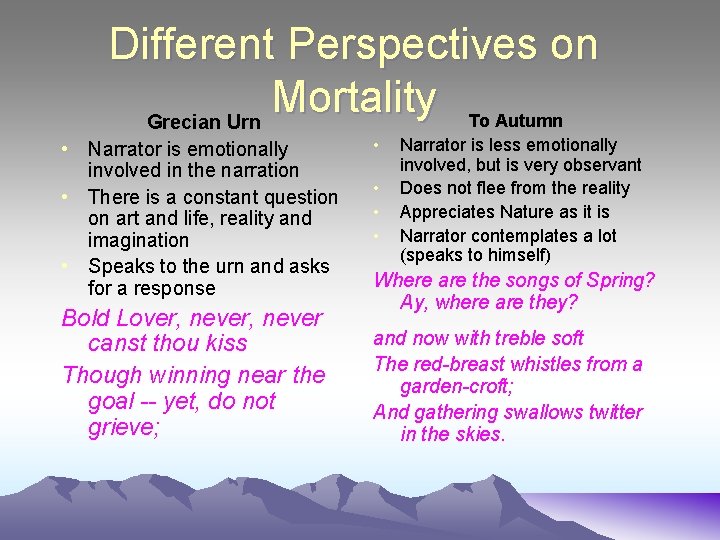 Different Perspectives on Mortality

Grecian Urn

• Narrator is emotionally involved in the narration
• There is a constant question on art and life, reality and imagination
• Speaks to the urn and asks for a response

Bold Lover, never, never canst thou kiss

Though winning near the goal -- yet, do not grieve;

To Autumn

• Narrator is less emotionally involved, but is very observant
• Does not flee from the reality
• Appreciates Nature as it is
• Narrator contemplates a lot (speaks to himself)

Where are the songs of Spring? Ay, where are they?

and now with treble soft

The red-breast whistles from a garden-croft;

And gathering swallows twitter in the skies.